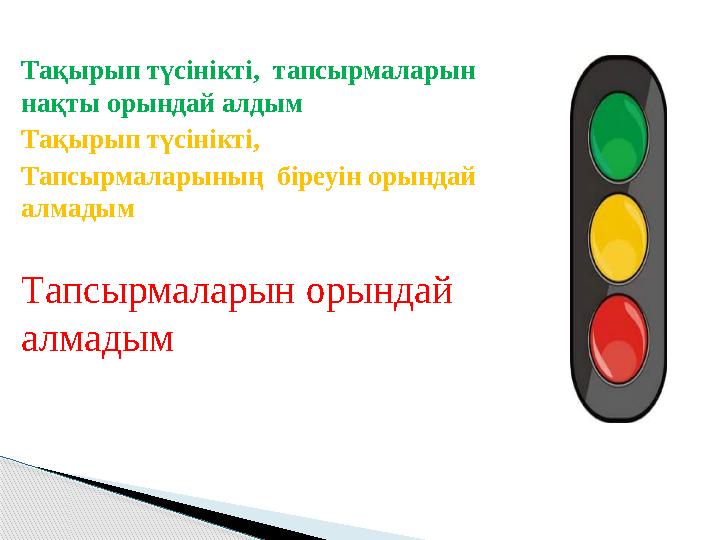 Тақырып түсінікті, тапсырмаларын нақты орындай алдым

Тақырып түсінікті,

Тапсырмаларының біреуін орындай алмадым

Тапсырмаларын орындай алмадым